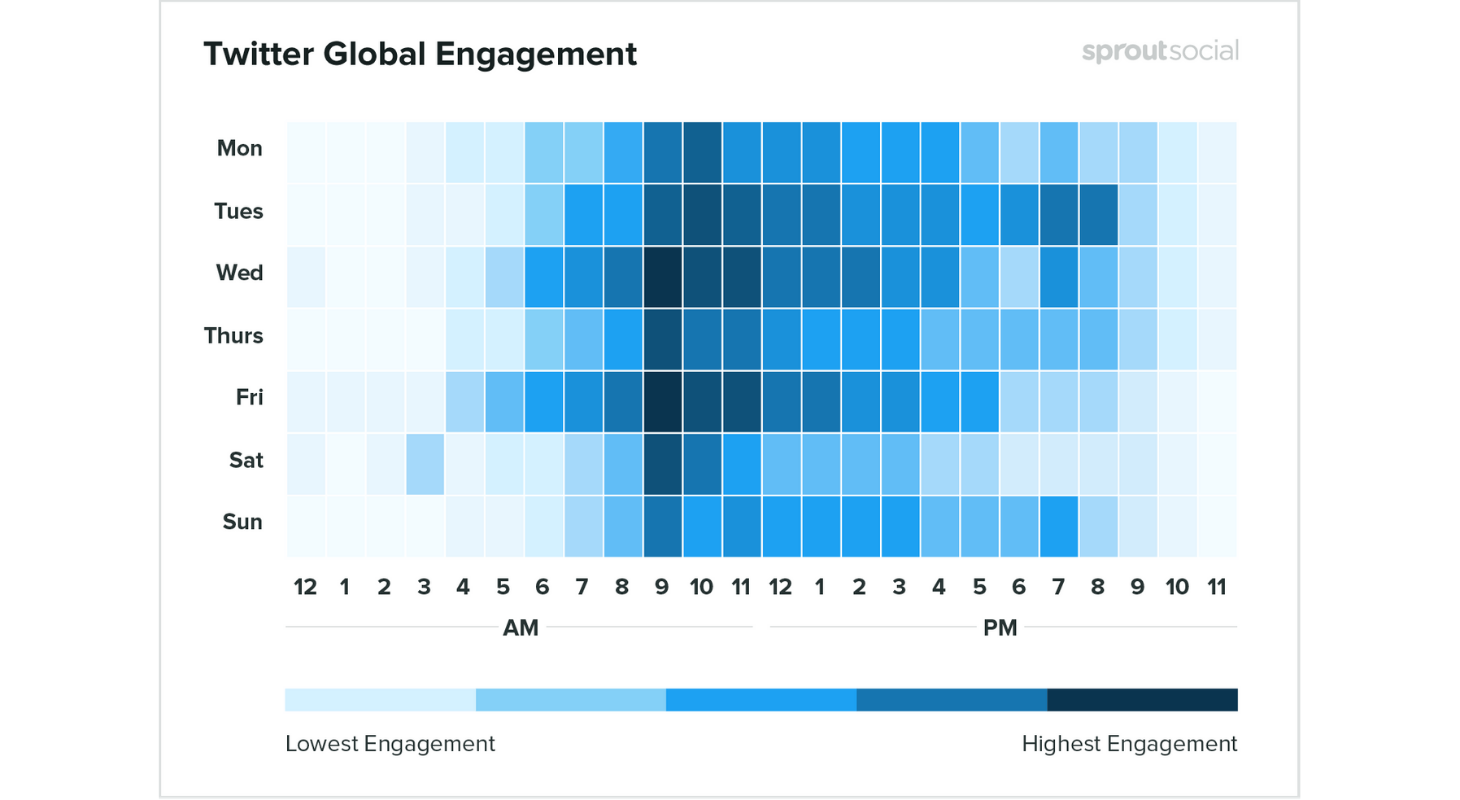 Twitter Global Engagement

sproutsocial

Mon
Tues
Wed
Thurs
Fri
Sat
Sun

12 1 2 3 4 5 6 7 8 9 10 11 12 1 2 3 4 5 6 7 8 9 10 11

AM

PM

Lowest Engagement

Highest Engagement